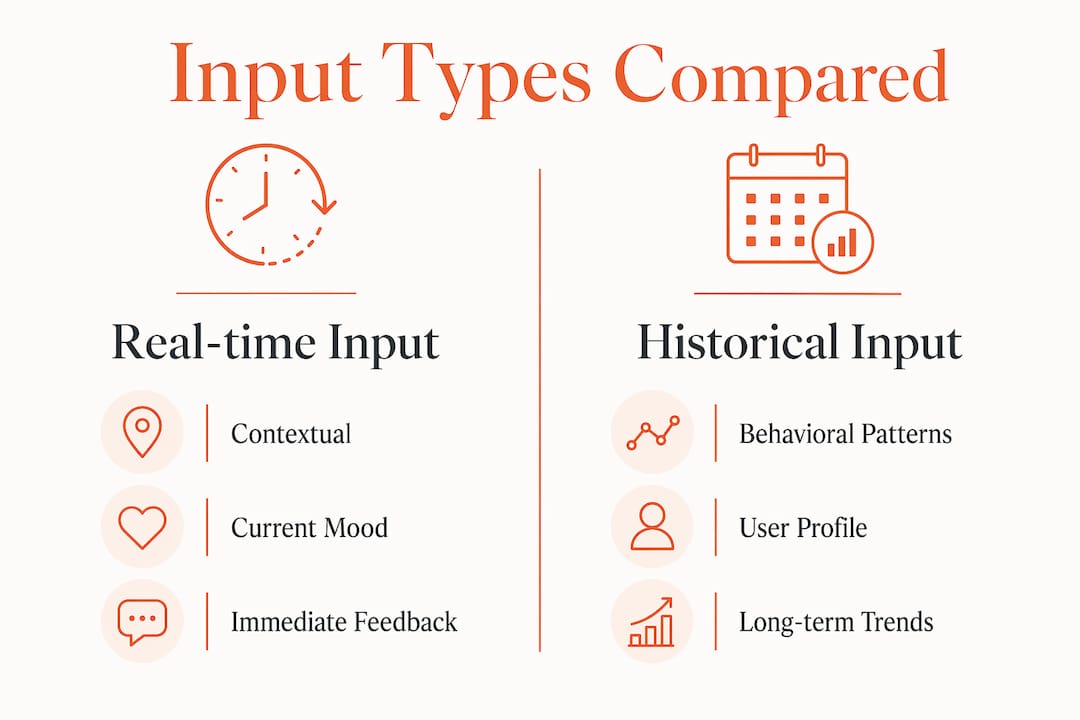 Input Types Compared

Real-time Input

Contextual

Current Mood

Immediate Feedback

Historical Input

Behavioral Patterns

User Profile

Long-term Trends